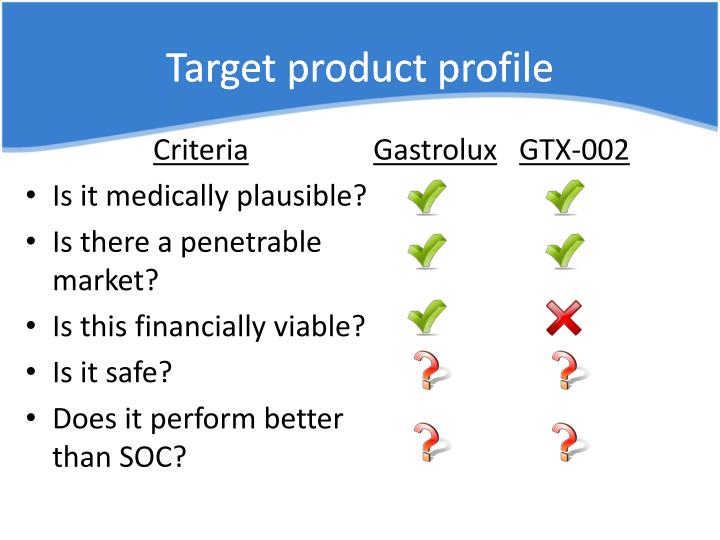 Target product profile

| Criteria | Gastrolux | GTX-002 |
|---|---|---|
| • Is it medically plausible? | ✓ | ✓ |
| • Is there a penetrable market? | ✓ | ✓ |
| • Is this financially viable? | ✓ | ✗ |
| • Is it safe? | ? | ? |
| • Does it perform better than SOC? | ? | ? |